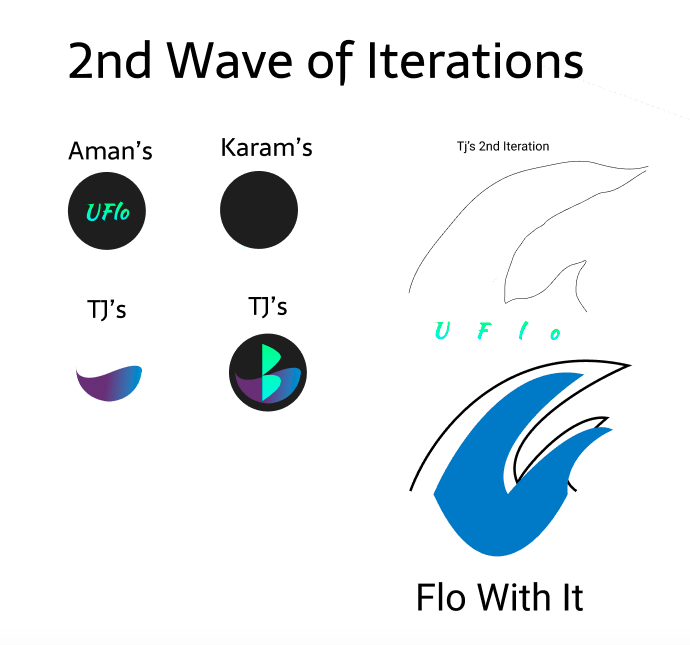 2nd Wave of Iterations

Aman's

UFlo

Karam's

TJ's

TJ's

Tj's 2nd Iteration

U F l o

Flo With It